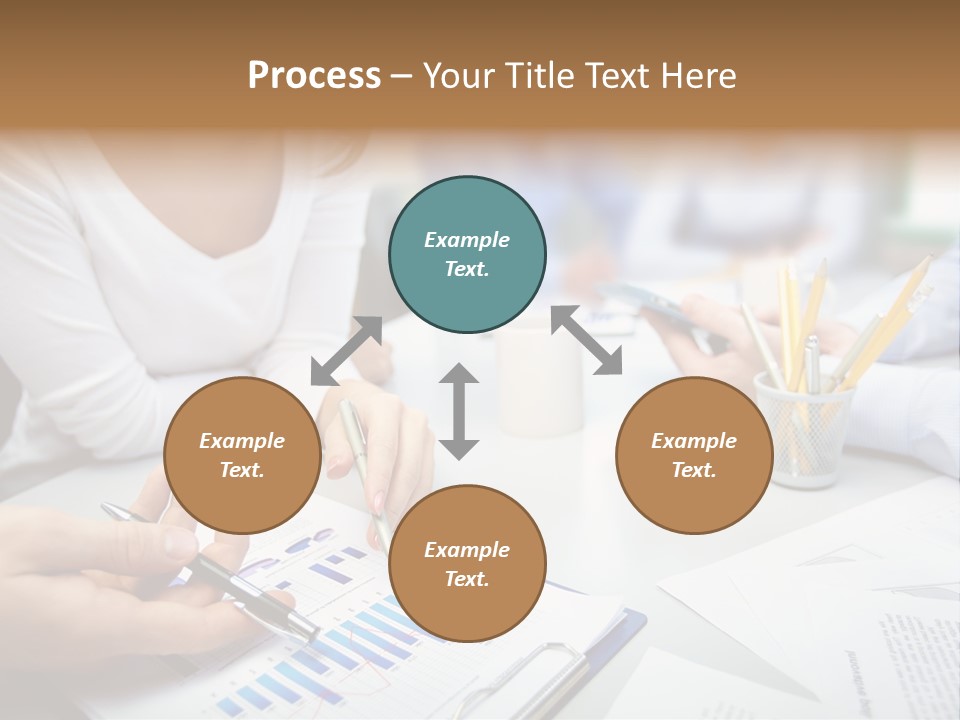 Process – Your Title Text Here

Example Text.

Example Text.

Example Text.

Example Text.